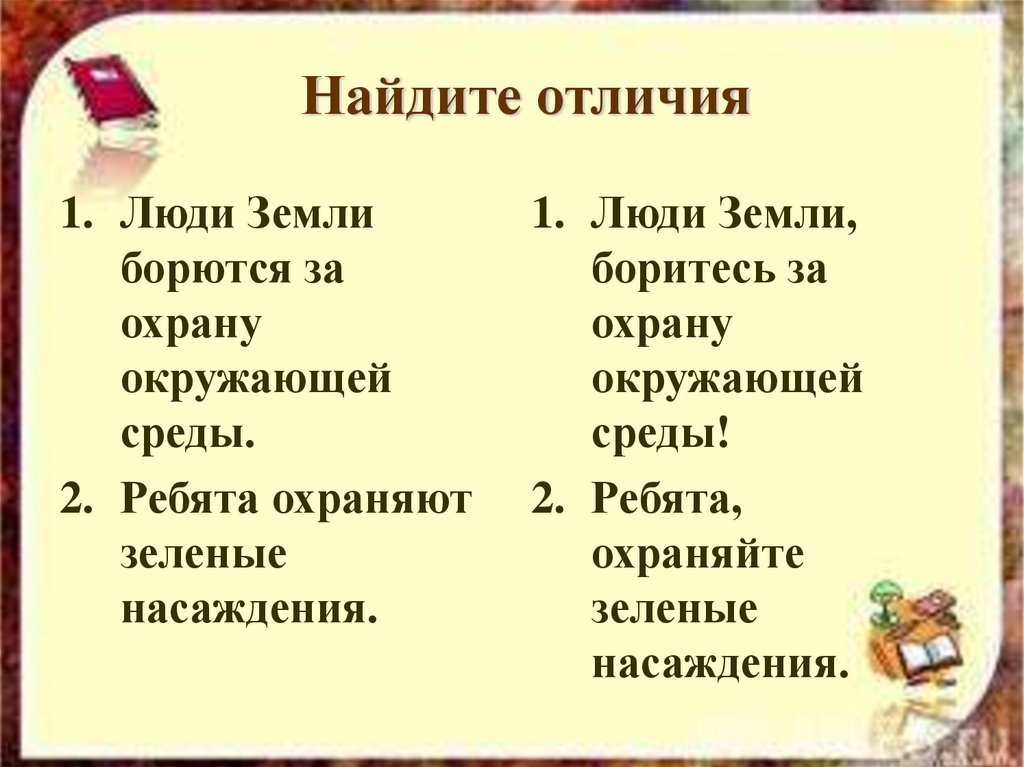 Найдите отличия

1. Люди Земли борются за охрану окружающей среды.
2. Ребята охраняют зеленые насаждения.

1. Люди Земли, боритесь за охрану окружающей среды!
2. Ребята, охраняйте зеленые насаждения.